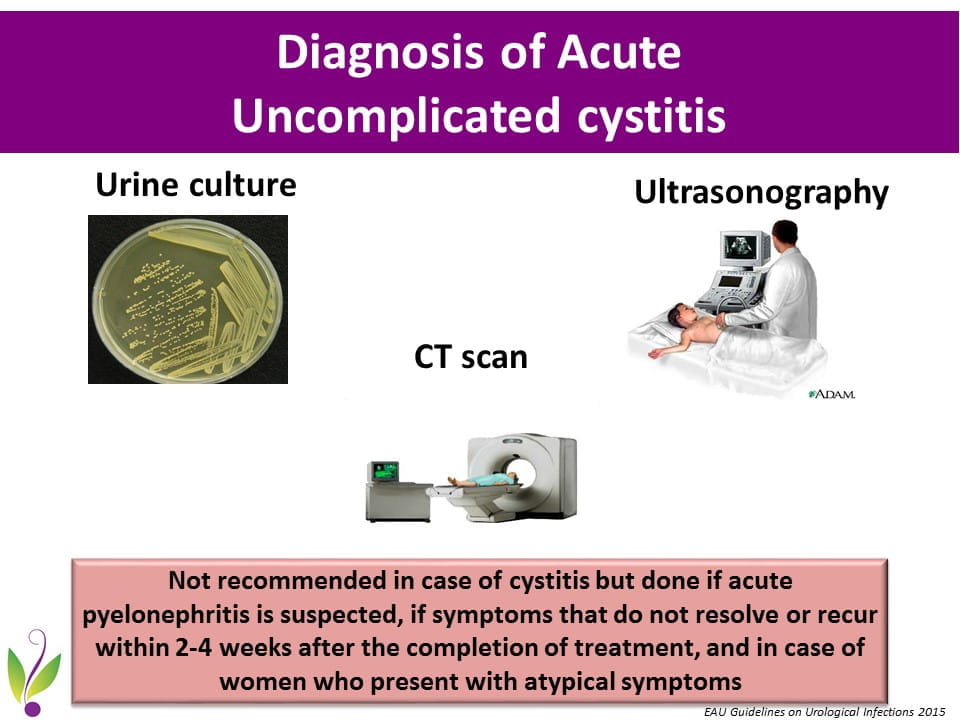 Diagnosis of Acute Uncomplicated cystitis

Urine culture

Ultrasonography

ADAM.

CT scan

Not recommended in case of cystitis but done if acute pyelonephritis is suspected, if symptoms that do not resolve or recur within 2-4 weeks after the completion of treatment, and in case of women who present with atypical symptoms

EAU Guidelines on Urological Infections 2015